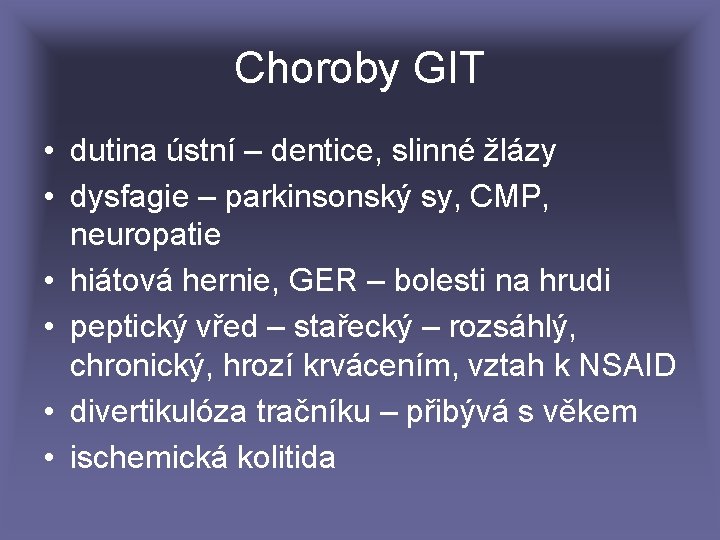 Choroby GIT

• dutina ústní – dentice, slinné žlázy
• dysfagie – parkinsonský sy, CMP, neuropatie
• hiátová hernie, GER – bolesti na hrudi
• peptický vřed – stařecký – rozsáhlý, chronický, hrozí krvácením, vztah k NSAID
• divertikulóza tračníku – přibývá s věkem
• ischemická kolitida